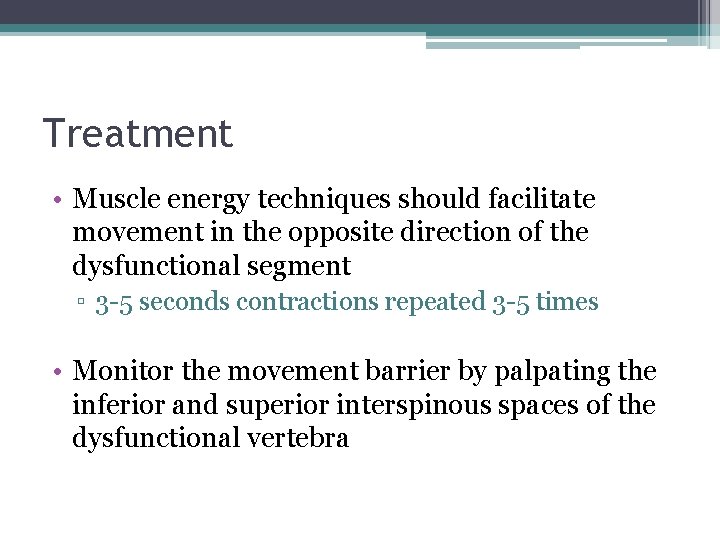 Treatment

• Muscle energy techniques should facilitate movement in the opposite direction of the dysfunctional segment
▫ 3-5 seconds contractions repeated 3-5 times

• Monitor the movement barrier by palpating the inferior and superior interspinous spaces of the dysfunctional vertebra